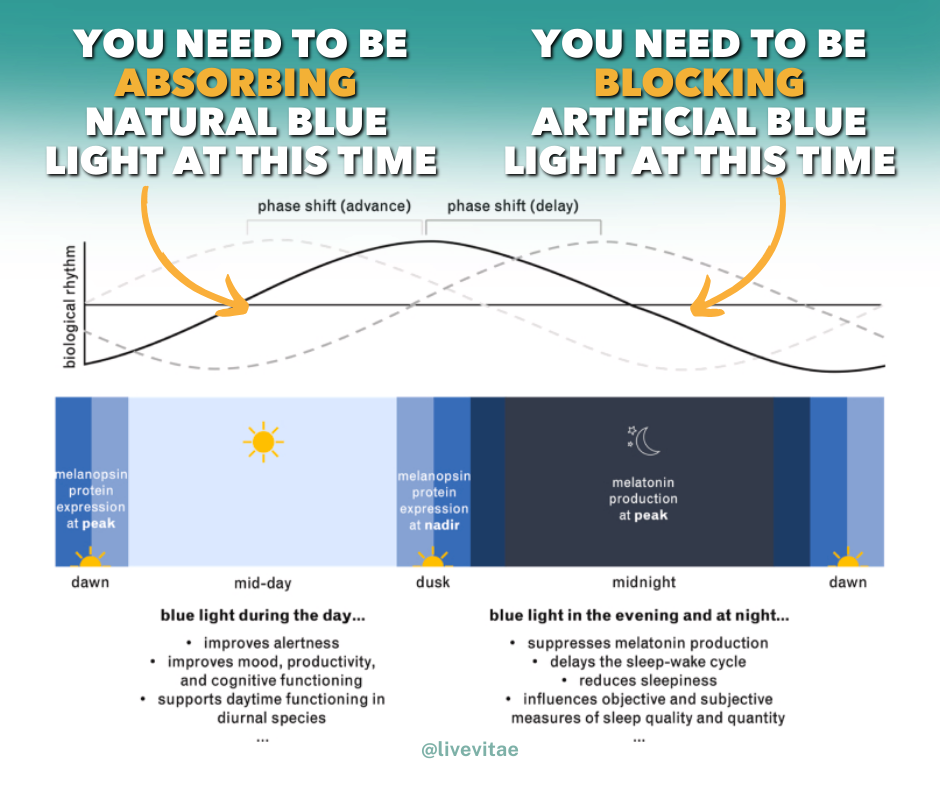 YOU NEED TO BE ABSORBING NATURAL BLUE LIGHT AT THIS TIME

YOU NEED TO BE BLOCKING ARTIFICIAL BLUE LIGHT AT THIS TIME

phase shift (advance)

phase shift (delay)

biological rhythm

melanopsin protein expression at peak

melanopsin protein expression at nadir

melatonin production at peak

dawn

mid-day

dusk

midnight

dawn

blue light during the day...

• improves alertness
• improves mood, productivity, and cognitive functioning
• supports daytime functioning in diurnal species
...

blue light in the evening and at night...

• suppresses melatonin production
• delays the sleep-wake cycle
• reduces sleepiness
• influences objective and subjective measures of sleep quality and quantity
...

@livevitae